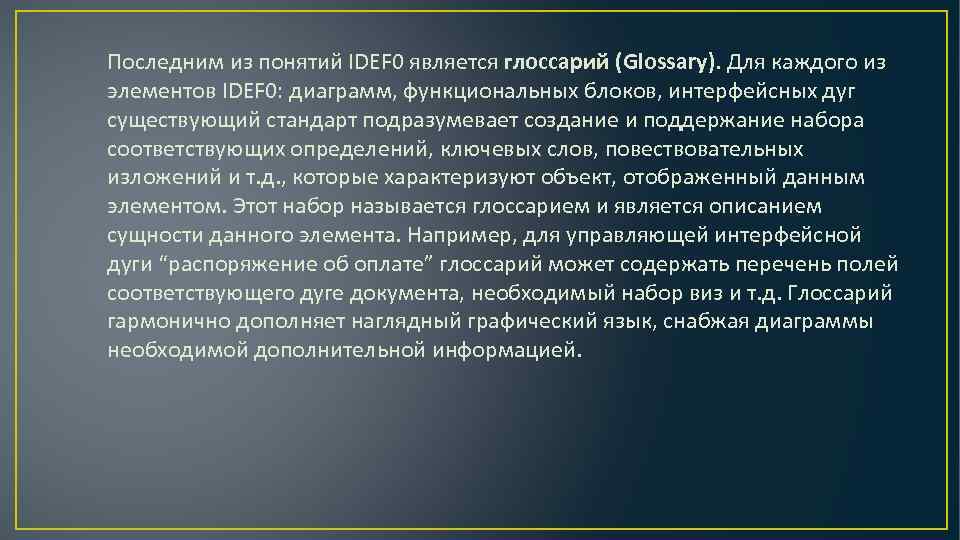 Последним из понятий IDEF0 является глоссарий (Glossary). Для каждого из элементов IDEF0: диаграмм, функциональных блоков, интерфейсных дуг существующий стандарт подразумевает создание и поддержание набора соответствующих определений, ключевых слов, повествовательных изложений и т.д., которые характеризуют объект, отображенный данным элементом. Этот набор называется глоссарием и является описанием сущности данного элемента. Например, для управляющей интерфейсной дуги “распоряжение об оплате” глоссарий может содержать перечень полей соответствующего дуге документа, необходимый набор виз и т.д. Глоссарий гармонично дополняет наглядный графический язык, снабжая диаграммы необходимой дополнительной информацией.